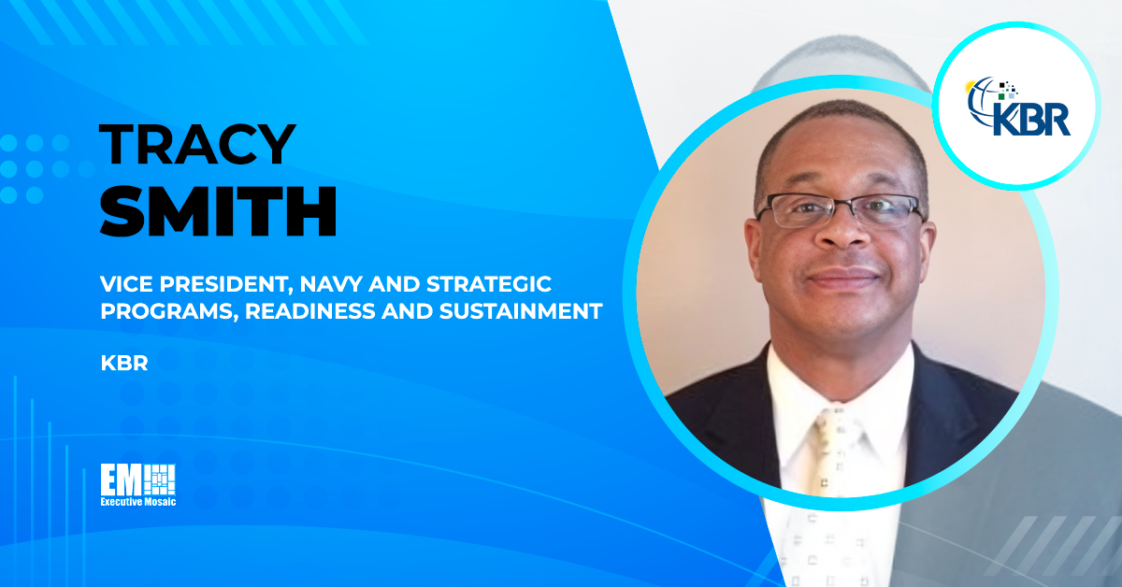 TRACY
SMITH

VICE PRESIDENT, NAVY AND STRATEGIC PROGRAMS, READINESS AND SUSTAINMENT

KBR

EM
Executive Mosaic

KBR